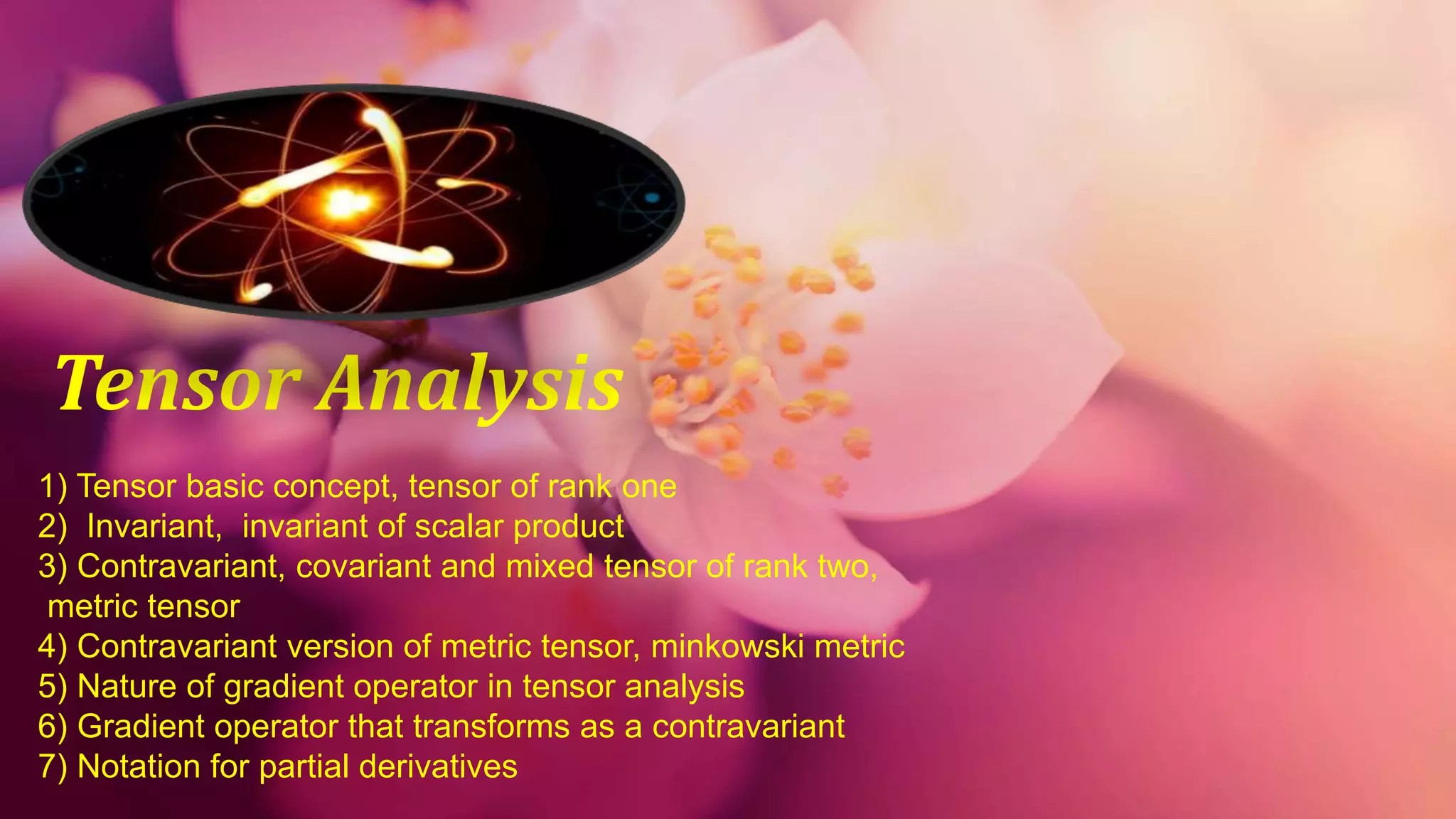 Tensor Analysis

1) Tensor basic concept, tensor of rank one
2) Invariant, invariant of scalar product
3) Contravariant, covariant and mixed tensor of rank two, metric tensor
4) Contravariant version of metric tensor, minkowski metric
5) Nature of gradient operator in tensor analysis
6) Gradient operator that transforms as a contravariant
7) Notation for partial derivatives